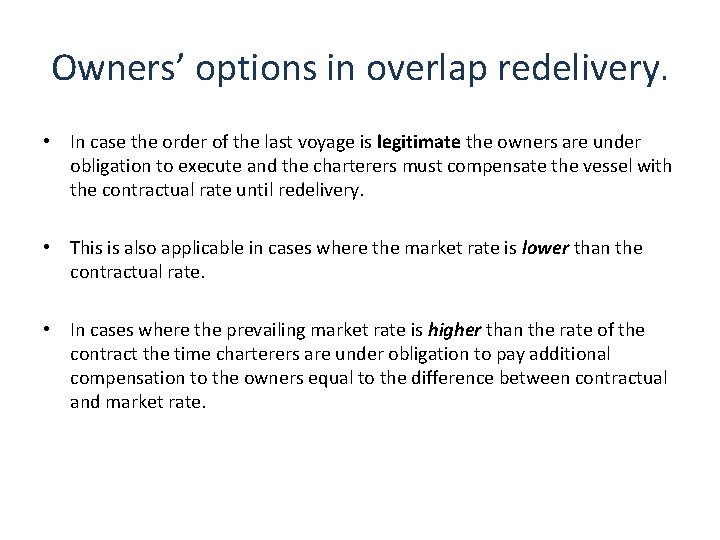 Owners' options in overlap redelivery.

• In case the order of the last voyage is legitimate the owners are under obligation to execute and the charterers must compensate the vessel with the contractual rate until redelivery.

• This is also applicable in cases where the market rate is lower than the contractual rate.

• In cases where the prevailing market rate is higher than the rate of the contract the time charterers are under obligation to pay additional compensation to the owners equal to the difference between contractual and market rate.